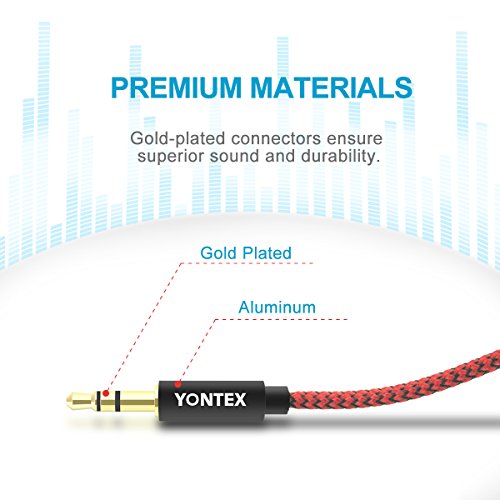 PREMIUM MATERIALS

Gold-plated connectors ensure superior sound and durability.

Gold Plated

Aluminum

YONTEX